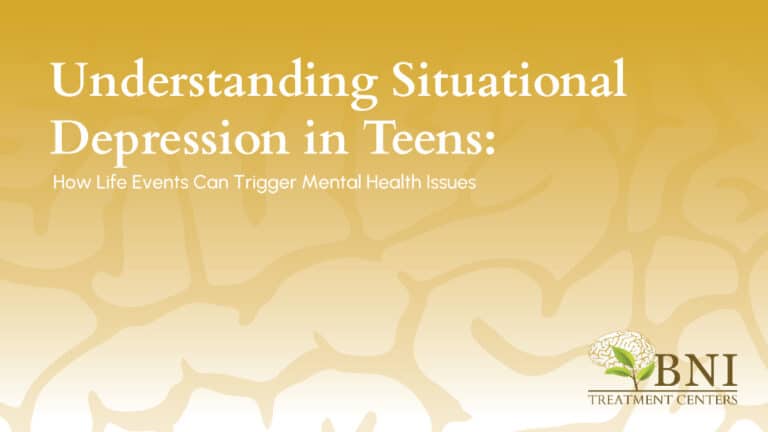 Understanding Situational Depression in Teens:

How Life Events Can Trigger Mental Health Issues

BNI
TREATMENT CENTERS